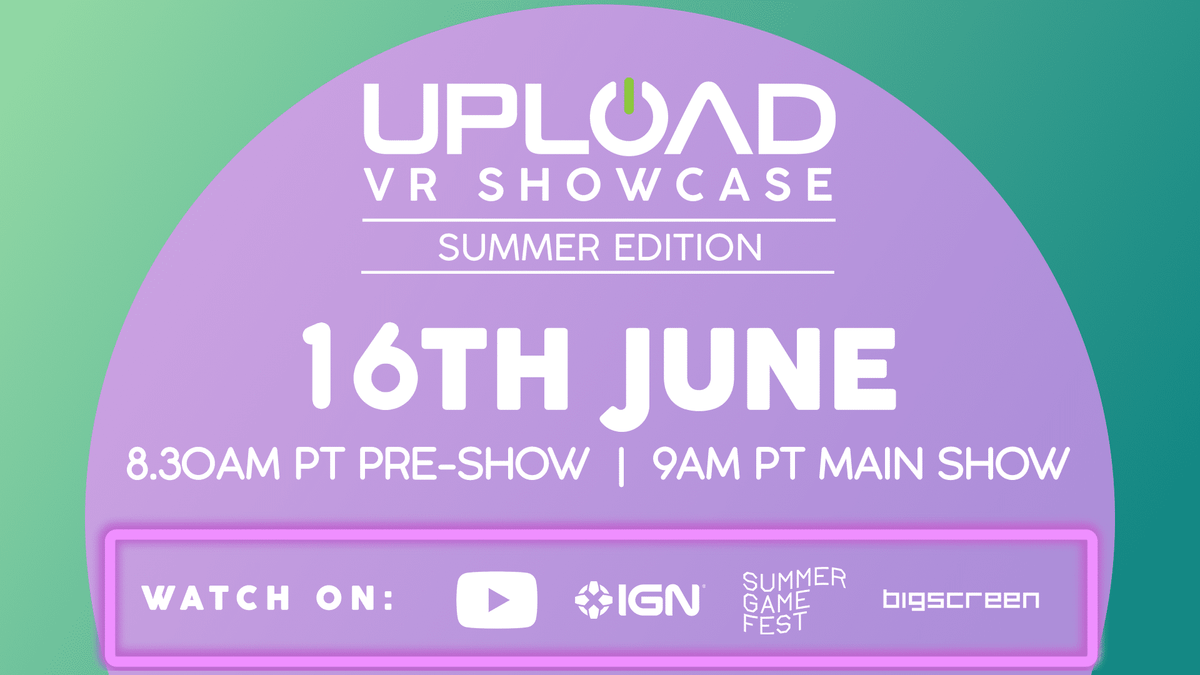 UPLOAD
VR SHOWCASE
SUMMER EDITION

16TH JUNE
8.30AM PT PRE-SHOW | 9AM PT MAIN SHOW

WATCH ON: IGN SUMMER GAME FEST bigscreen